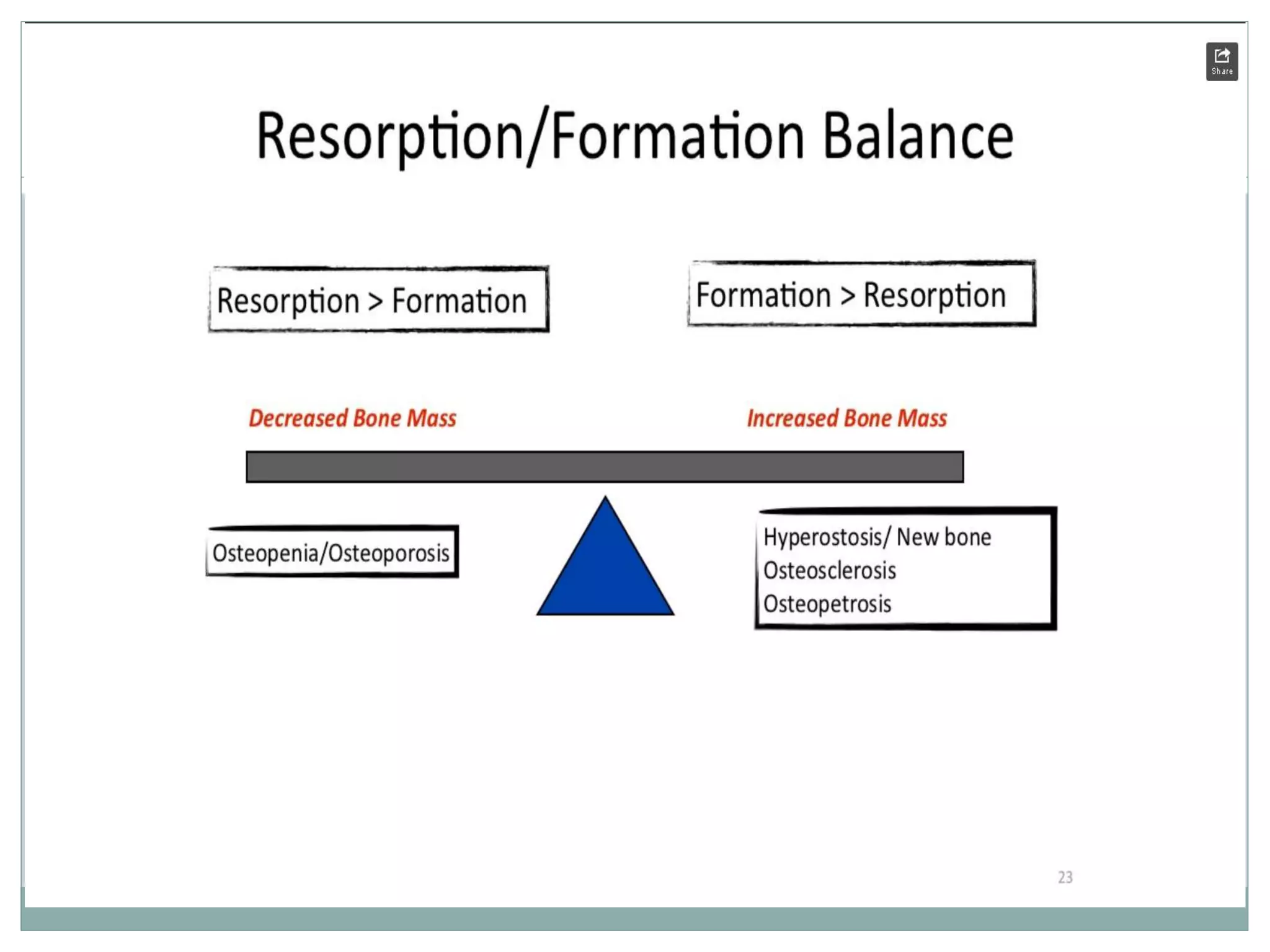 Share

Resorption/Formation Balance

Resorption > Formation

Formation > Resorption

Decreased Bone Mass

Increased Bone Mass

Osteopenia/Osteoporosis

Hyperostosis/ New bone
Osteosclerosis
Osteopetrosis

23